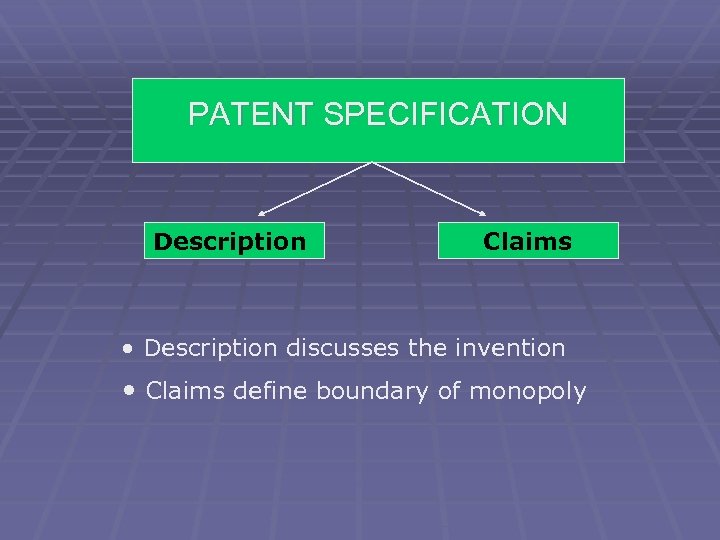 PATENT SPECIFICATION

Description

Claims

• Description discusses the invention
• Claims define boundary of monopoly